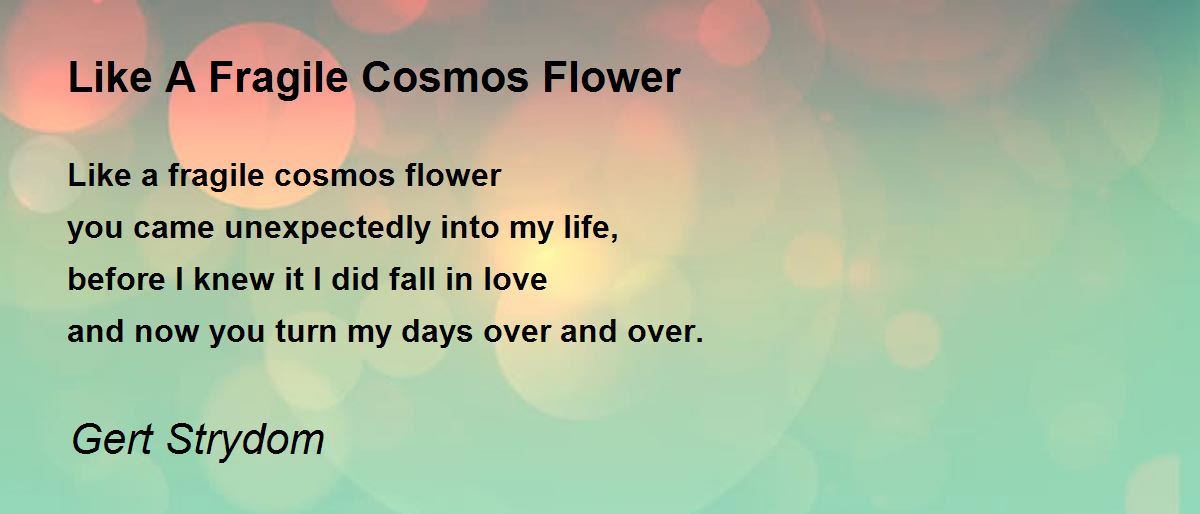 Like A Fragile Cosmos Flower

Like a fragile cosmos flower
you came unexpectedly into my life,
before I knew it I did fall in love
and now you turn my days over and over.

Gert Strydom